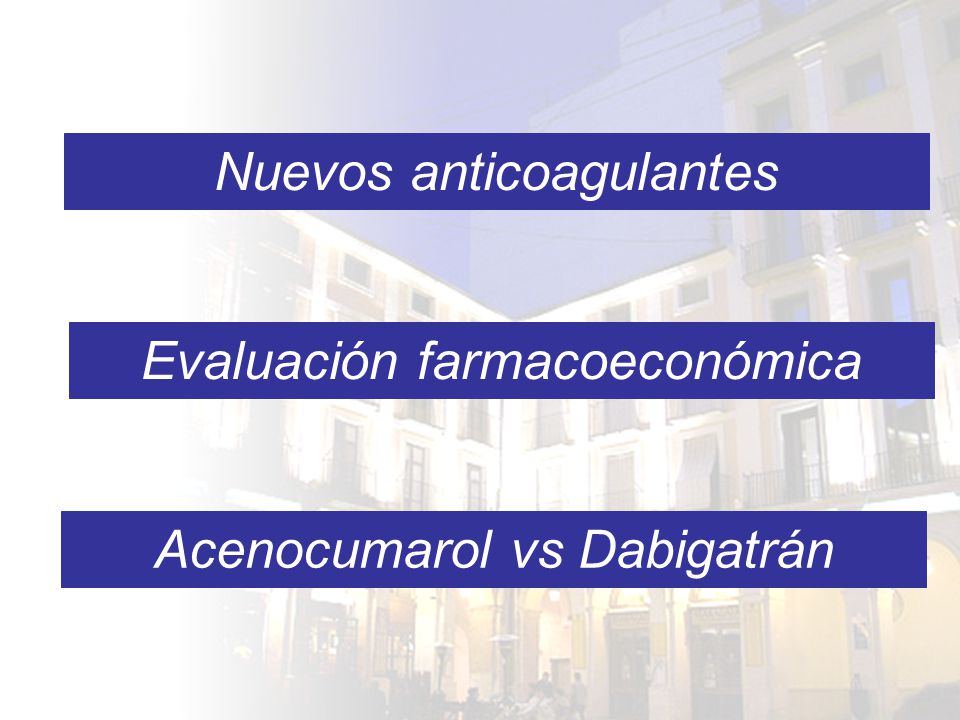 Nuevos anticoagulantes

Evaluación farmacoeconómica

Acenocumarol vs Dabigatrán